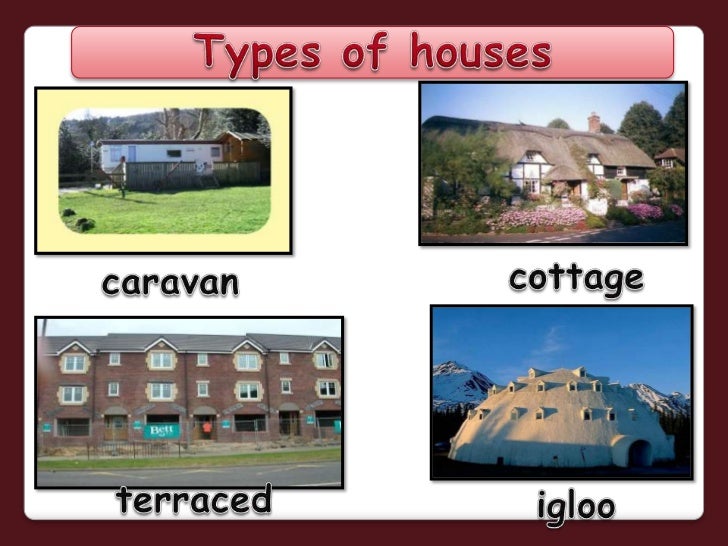 Types of houses

caravan

cottage

Bett

terraced

igloo